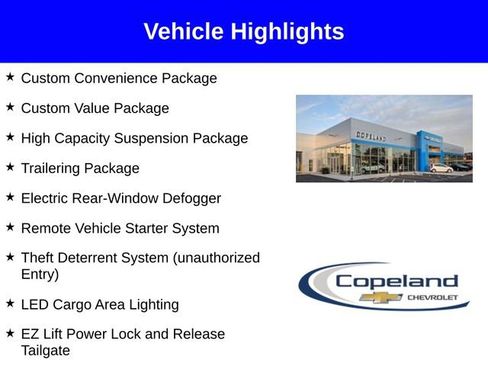 Vehicle Highlights

★ Custom Convenience Package

★ Custom Value Package

★ High Capacity Suspension Package

★ Trailering Package

★ Electric Rear-Window Defogger

★ Remote Vehicle Starter System

★ Theft Deterrent System (unauthorized Entry)

★ LED Cargo Area Lighting

★ EZ Lift Power Lock and Release Tailgate

COPELAND

Copeland

CHEVROLET